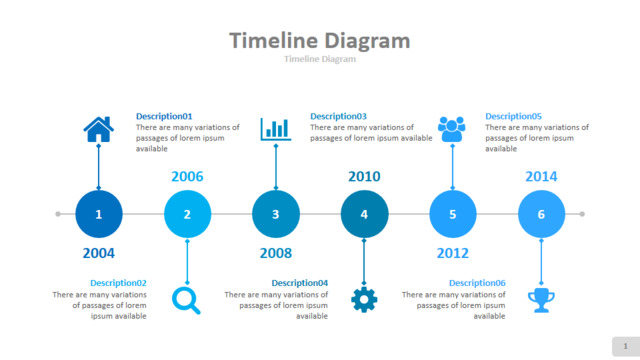 Timeline Diagram
Timeline Diagram

Description01
There are many variations of passages of lorem ipsum available

Description03
There are many variations of passages of lorem ipsum available

Description05
There are many variations of passages of lorem ipsum available

2006

2010

2014

1
2
3
4
5
6

2004

2008

2012

Description02
There are many variations of passages of lorem ipsum available

Description04
There are many variations of passages of lorem ipsum available

Description06
There are many variations of passages of lorem ipsum available

1